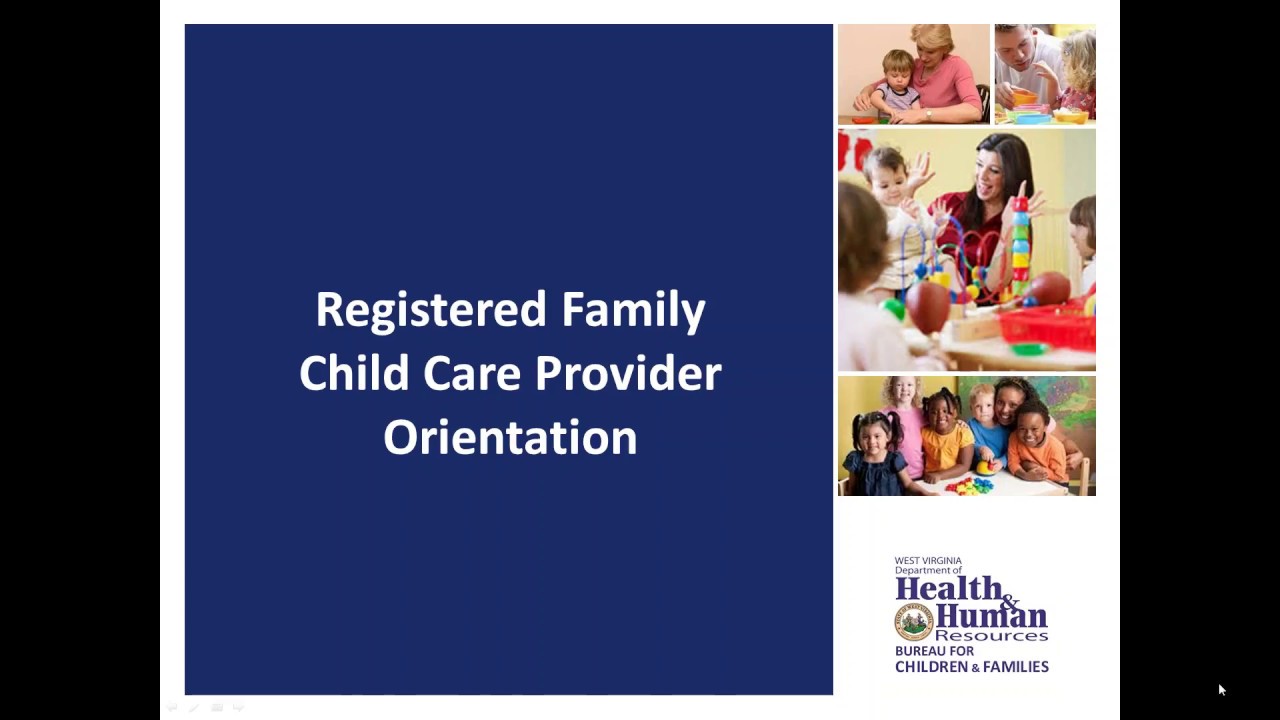 Registered Family Child Care Provider Orientation

WEST VIRGINIA
Department of
Health & Human Resources
BUREAU FOR
CHILDREN & FAMILIES